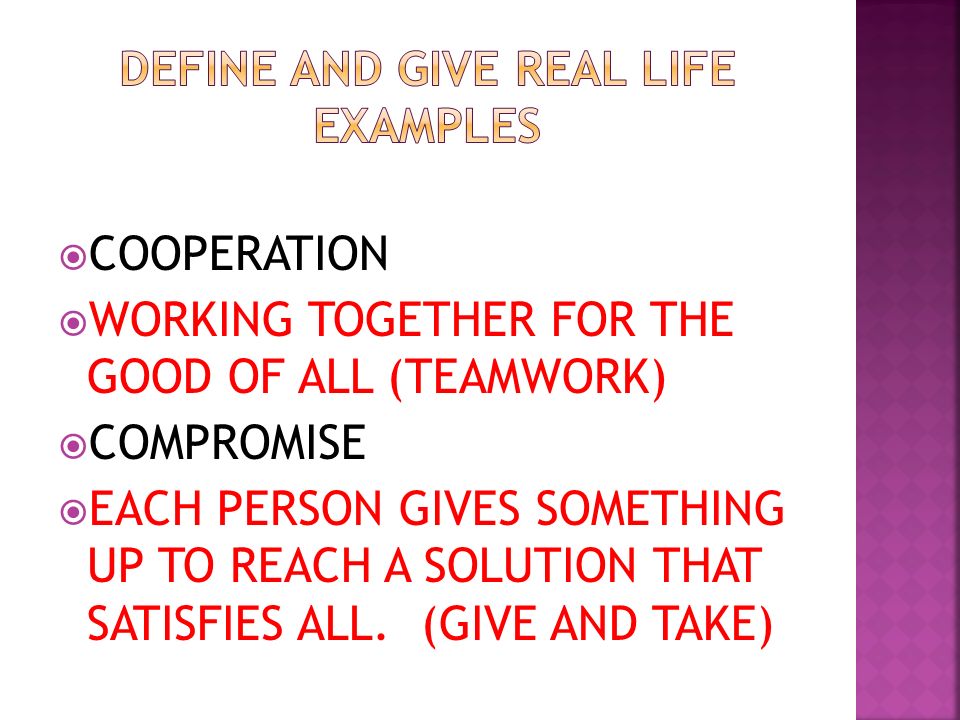 DEFINE AND GIVE REAL LIFE EXAMPLES

COOPERATION

WORKING TOGETHER FOR THE GOOD OF ALL (TEAMWORK)

COMPROMISE

EACH PERSON GIVES SOMETHING UP TO REACH A SOLUTION THAT SATISFIES ALL. (GIVE AND TAKE)